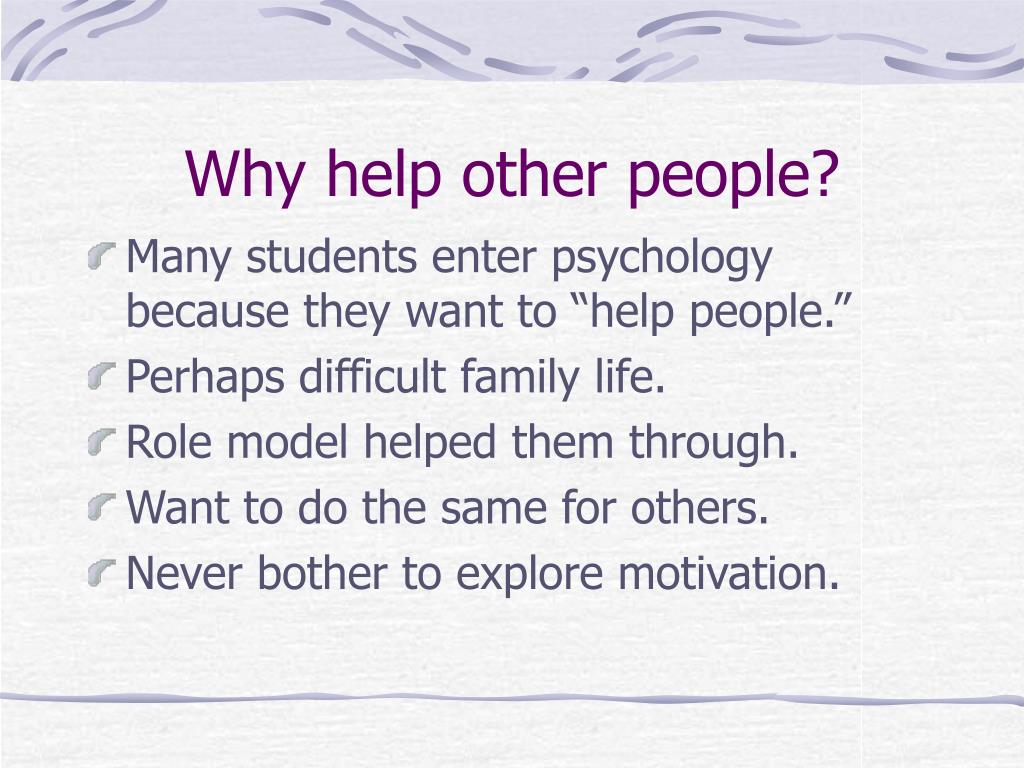 Why help other people?

Many students enter psychology because they want to “help people.”

Perhaps difficult family life.

Role model helped them through.

Want to do the same for others.

Never bother to explore motivation.